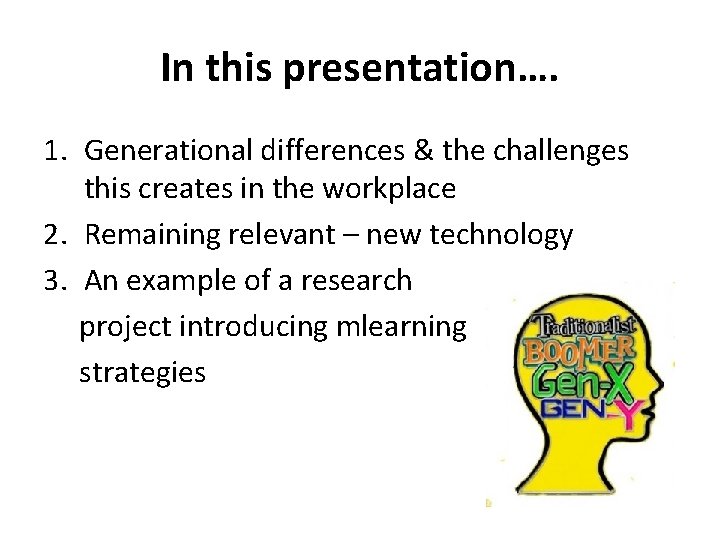 In this presentation….

1. Generational differences & the challenges this creates in the workplace
2. Remaining relevant – new technology
3. An example of a research project introducing mlearning strategies

Traditionalist
BOOMER
Gen-X
GEN-Y